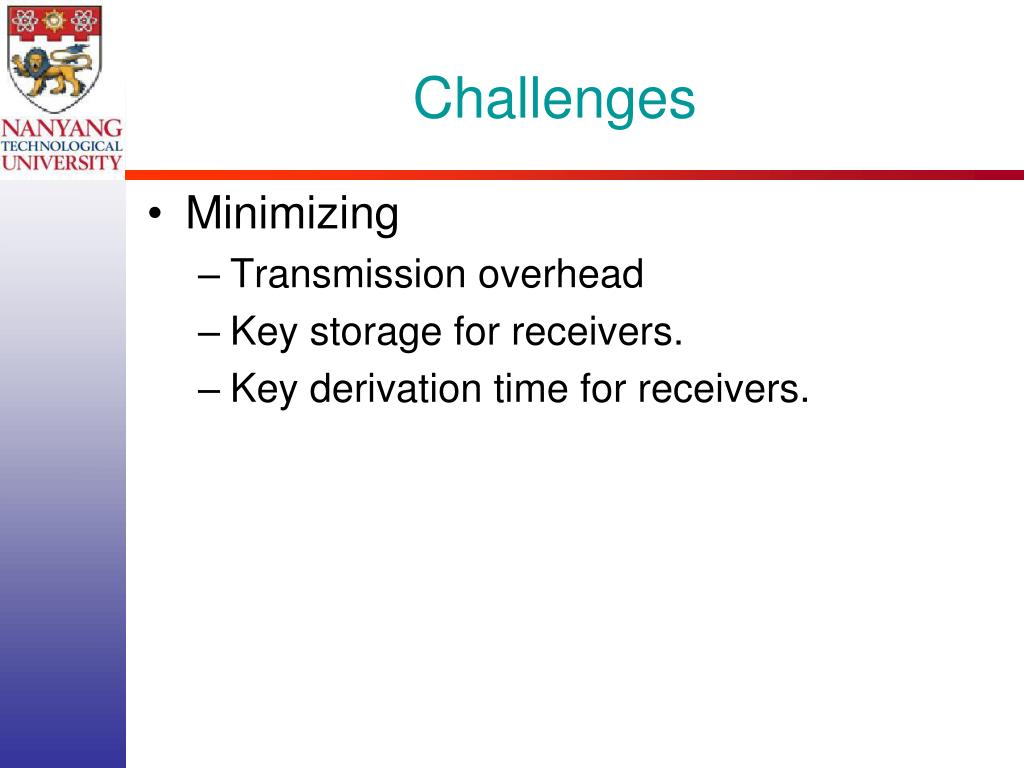 NANYANG
TECHNOLOGICAL
UNIVERSITY

Challenges

• Minimizing
– Transmission overhead
– Key storage for receivers.
– Key derivation time for receivers.